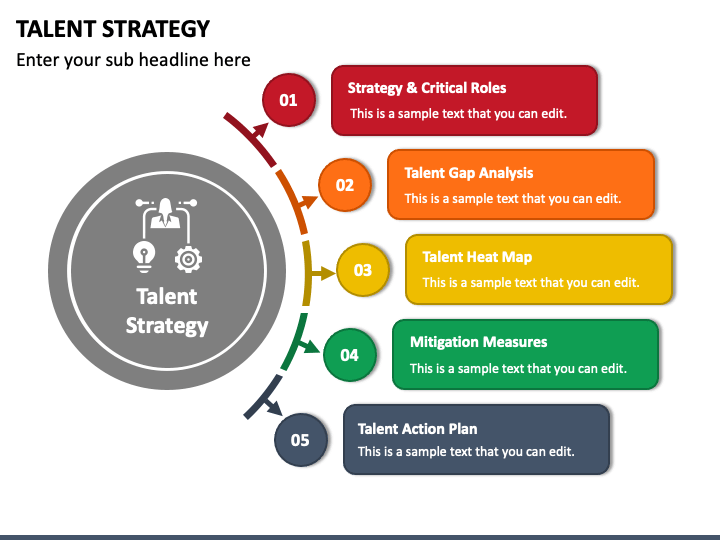 TALENT STRATEGY

Enter your sub headline here

Talent Strategy

01

Strategy & Critical Roles

This is a sample text that you can edit.

02

Talent Gap Analysis

This is a sample text that you can edit.

03

Talent Heat Map

This is a sample text that you can edit.

04

Mitigation Measures

This is a sample text that you can edit.

05

Talent Action Plan

This is a sample text that you can edit.